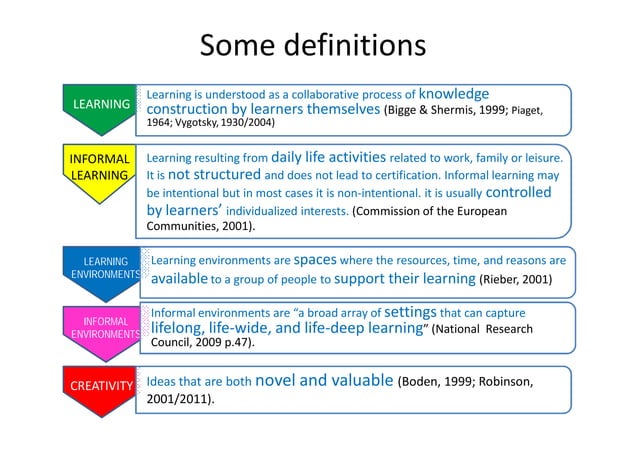 Some definitions

LEARNING

Learning is understood as a collaborative process of knowledge construction by learners themselves (Bigge & Shermis, 1999; Piaget, 1964; Vygotsky, 1930/2004)

INFORMAL LEARNING

Learning resulting from daily life activities related to work, family or leisure. It is not structured and does not lead to certification. Informal learning may be intentional but in most cases it is non-intentional. it is usually controlled by learners' individualized interests. (Commission of the European Communities, 2001).

LEARNING ENVIRONMENTS

Learning environments are spaces where the resources, time, and reasons are available to a group of people to support their learning (Rieber, 2001)

INFORMAL ENVIRONMENTS

Informal environments are "a broad array of settings that can capture lifelong, life-wide, and life-deep learning" (National Research Council, 2009 p.47).

CREATIVITY

Ideas that are both novel and valuable (Boden, 1999; Robinson, 2001/2011).